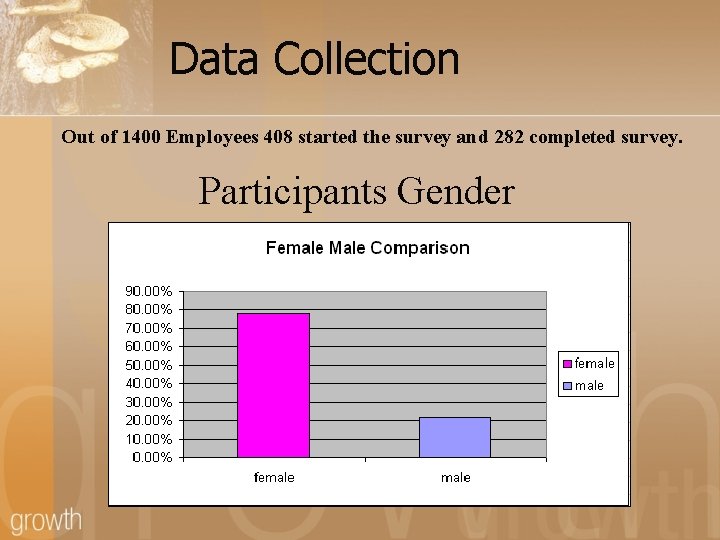 Data Collection

Out of 1400 Employees 408 started the survey and 282 completed survey.

Participants Gender

Female Male Comparison

90.00%
80.00%
70.00%
60.00%
50.00%
40.00%
30.00%
20.00%
10.00%
0.00%

female
male

female
male

growth